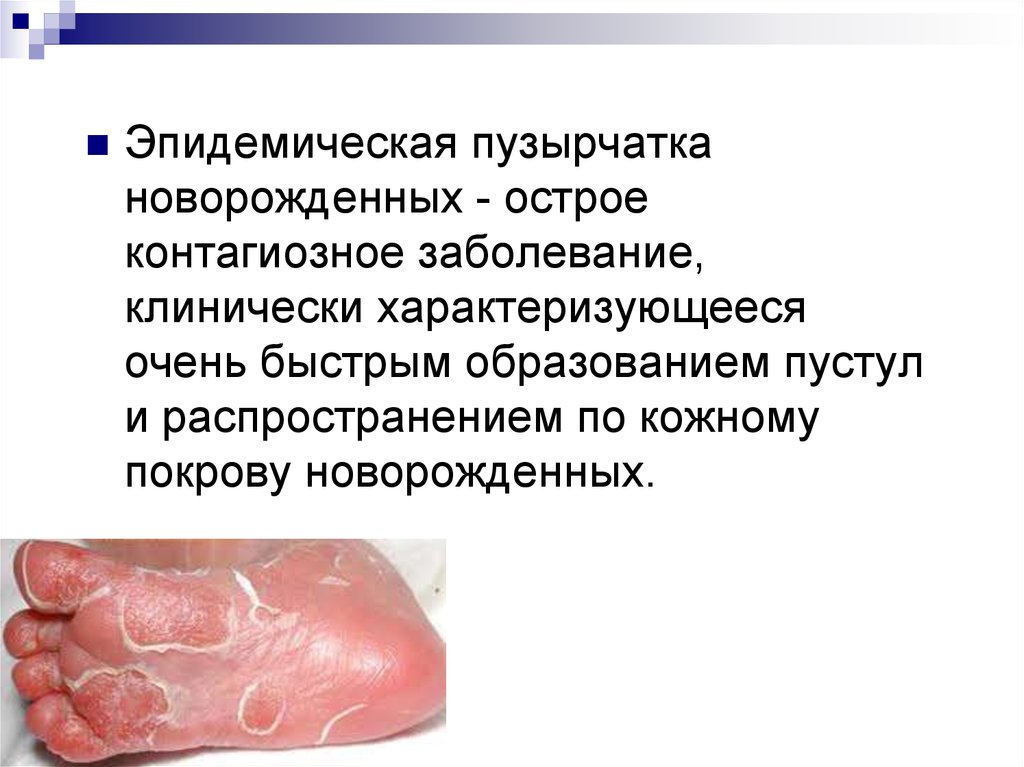 Эпидемическая пузырчатка новорожденных - острое контагиозное заболевание, клинически характеризующееся очень быстрым образованием пустул и распространением по кожному покрову новорожденных.